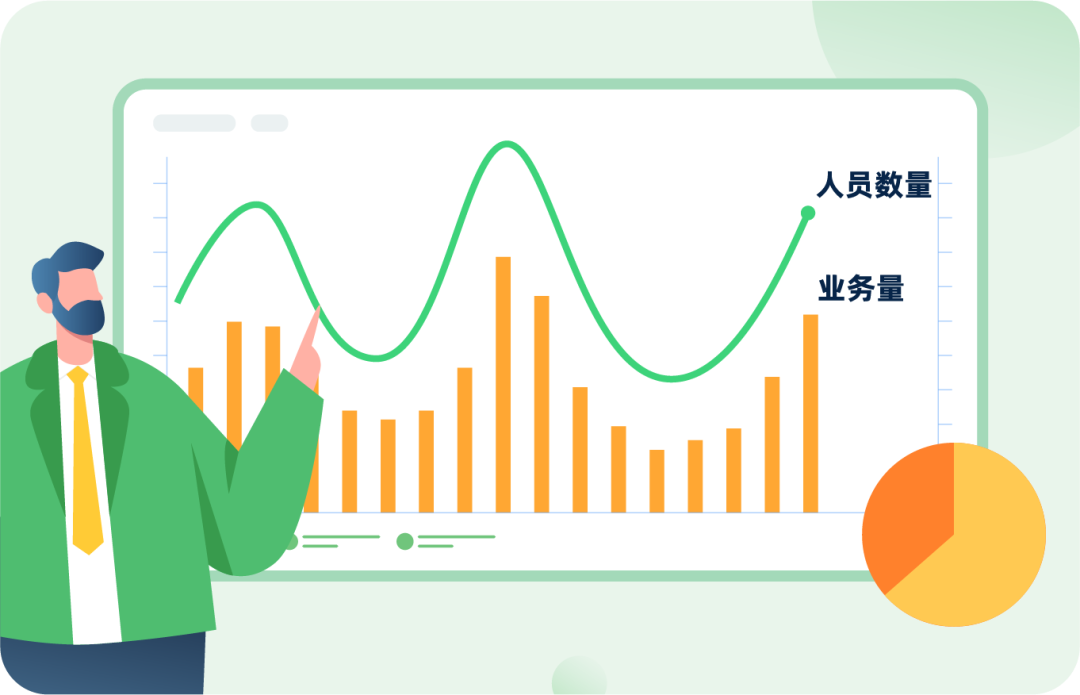 人员数量

业务量